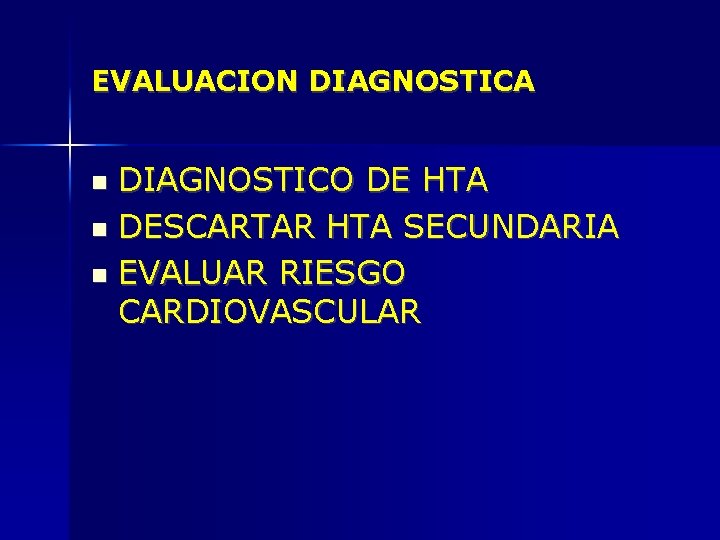 EVALUACION DIAGNOSTICA

- DIAGNOSTICO DE HTA
- DESCARTAR HTA SECUNDARIA
- EVALUAR RIESGO CARDIOVASCULAR